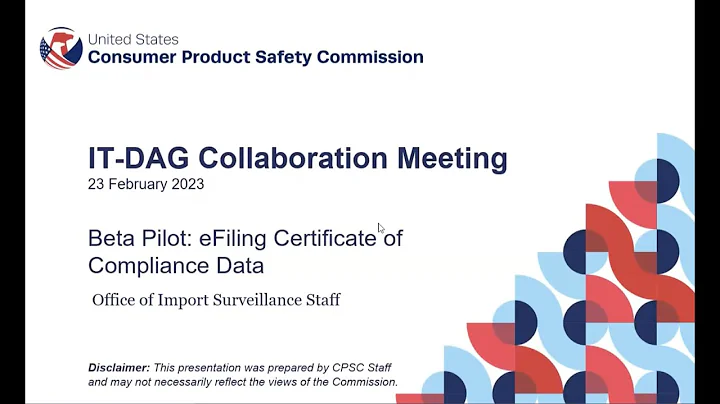 United States
Consumer Product Safety Commission

IT-DAG Collaboration Meeting
23 February 2023

Beta Pilot: eFiling Certificate of Compliance Data

Office of Import Surveillance Staff

Disclaimer: This presentation was prepared by CPSC Staff and may not necessarily reflect the views of the Commission.